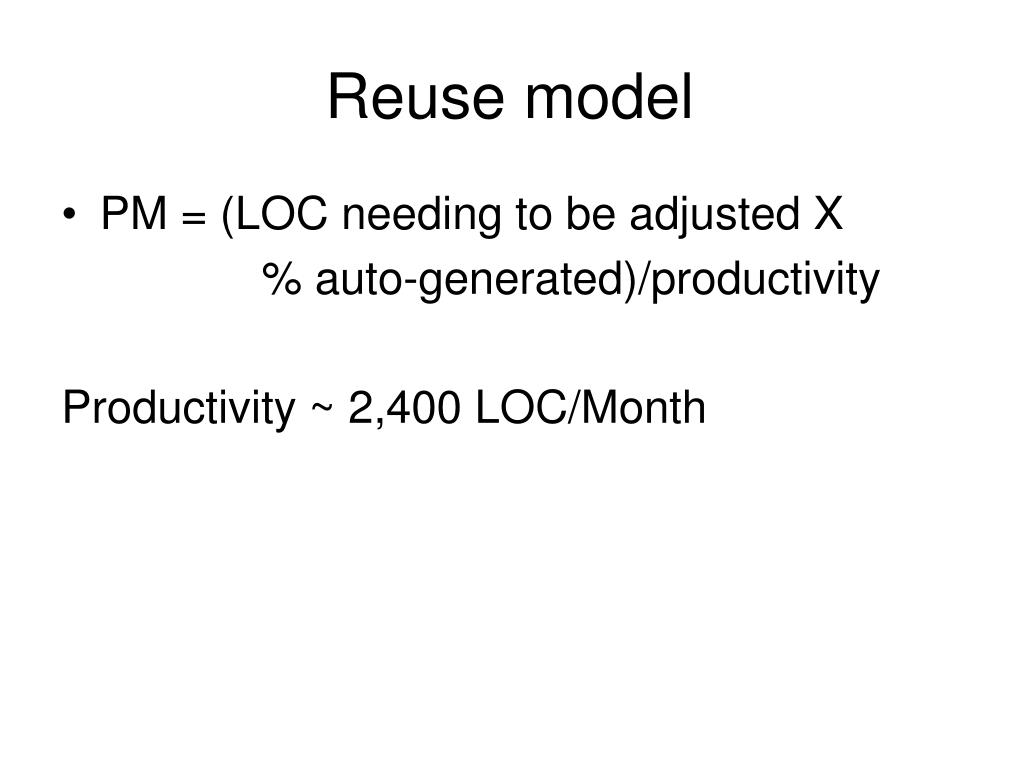 Reuse model

• PM = (LOC needing to be adjusted X % auto-generated)/productivity

Productivity ~ 2,400 LOC/Month